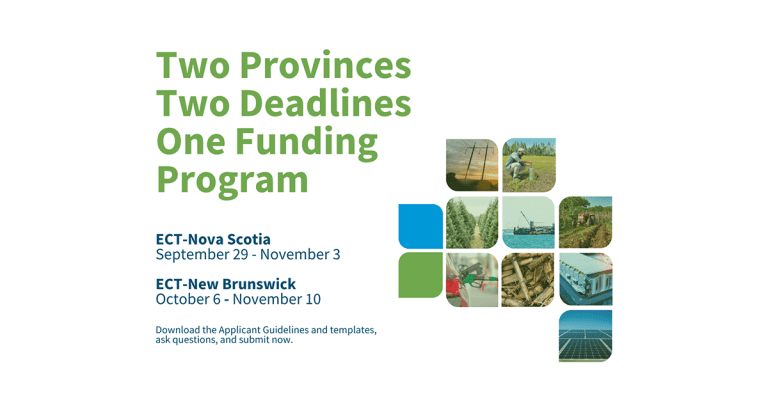 Two Provinces
Two Deadlines
One Funding
Program

ECT-Nova Scotia
September 29 - November 3

ECT-New Brunswick
October 6 - November 10

Download the Applicant Guidelines and templates, ask questions, and submit now.